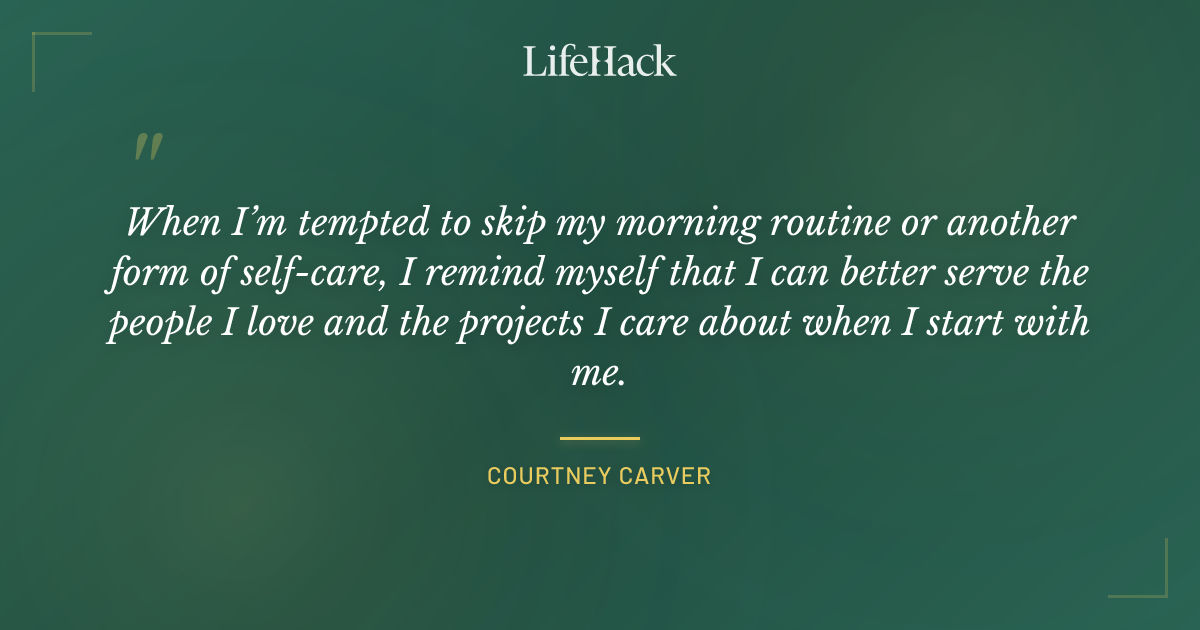 LifeHack

"

When I'm tempted to skip my morning routine or another form of self-care, I remind myself that I can better serve the people I love and the projects I care about when I start with me.

COURTNEY CARVER